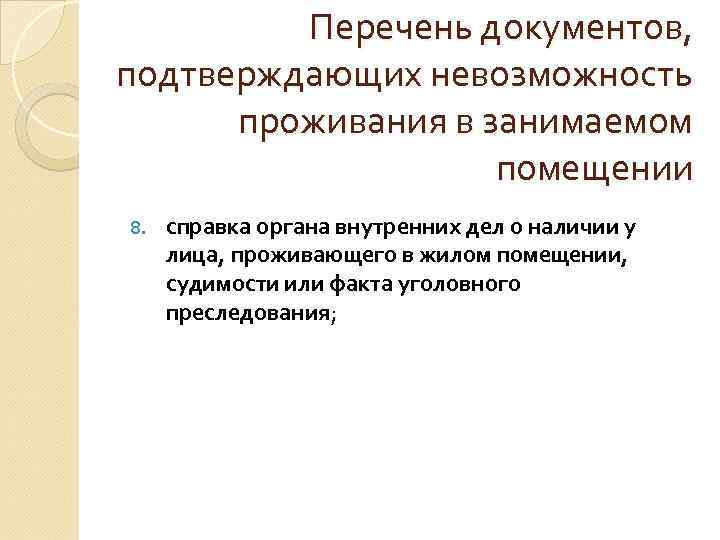 Перечень документов, подтверждающих невозможность проживания в занимаемом помещении

8. справка органа внутренних дел о наличии у лица, проживающего в жилом помещении, судимости или факта уголовного преследования;